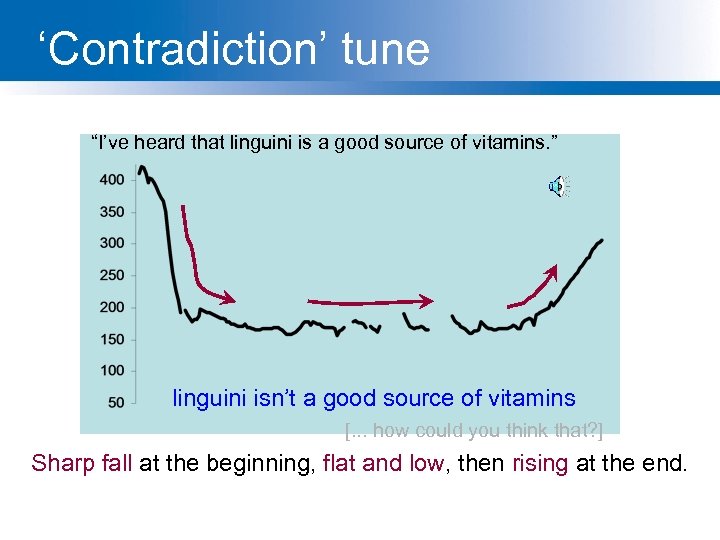 ‘Contradiction’ tune

“I’ve heard that linguini is a good source of vitamins.”

400
350
300
250
200
150
100
50

linguini isn’t a good source of vitamins

[... how could you think that?]

Sharp fall at the beginning, flat and low, then rising at the end.